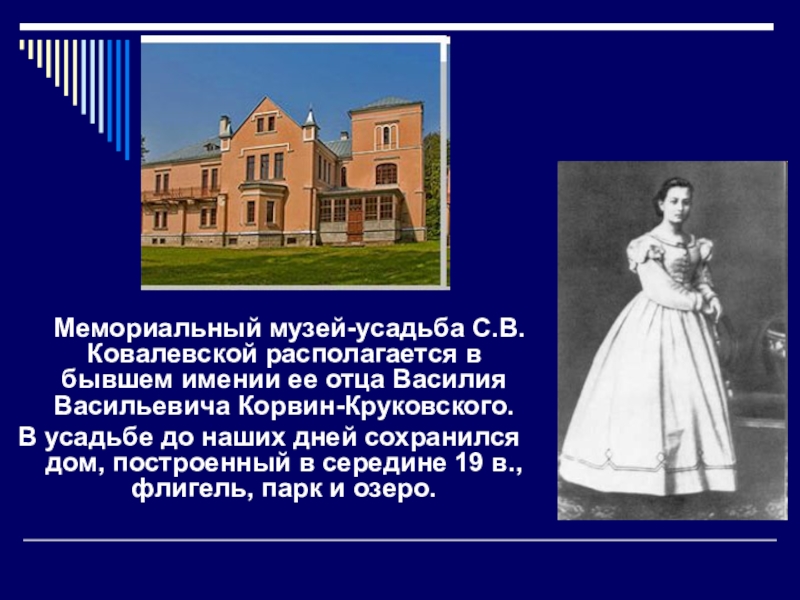 Мемориальный музей-усадьба С.В. Ковалевской располагается в бывшем имении ее отца Василия Васильевича Корвин-Круковского.

В усадьбе до наших дней сохранился дом, построенный в середине 19 в., флигель, парк и озеро.